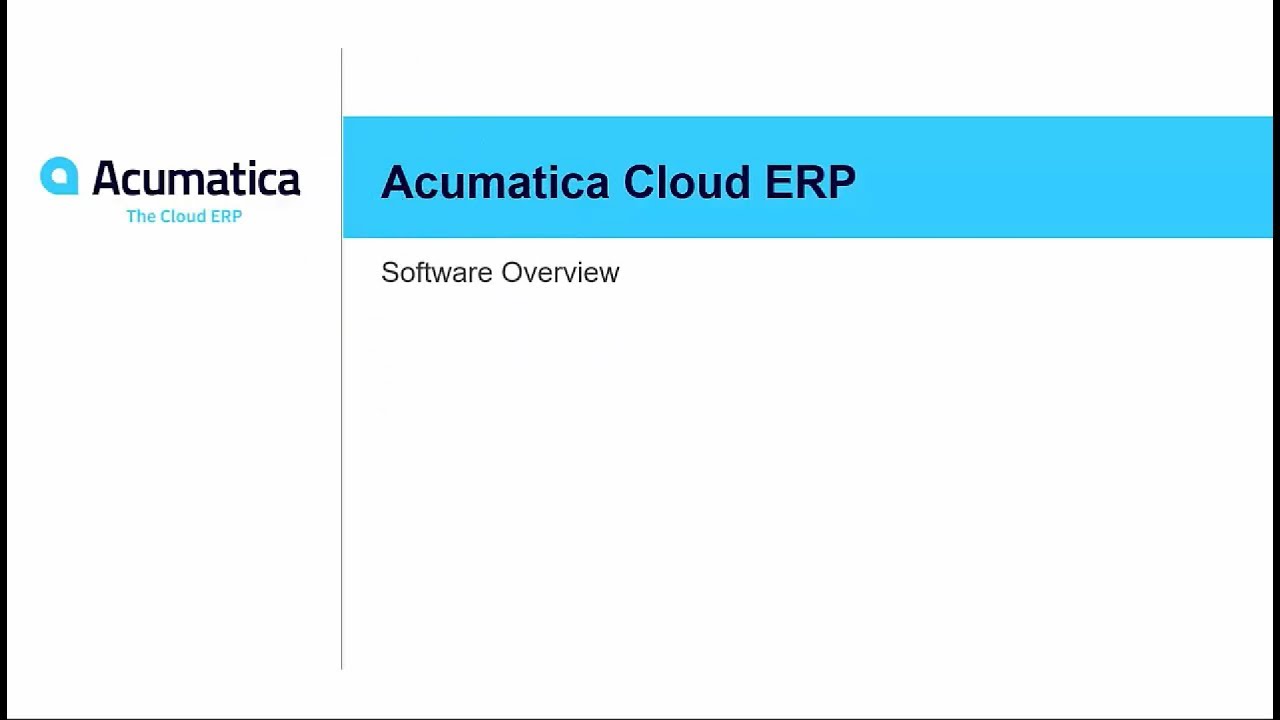 Acumatica
The Cloud ERP

Acumatica Cloud ERP

Software Overview